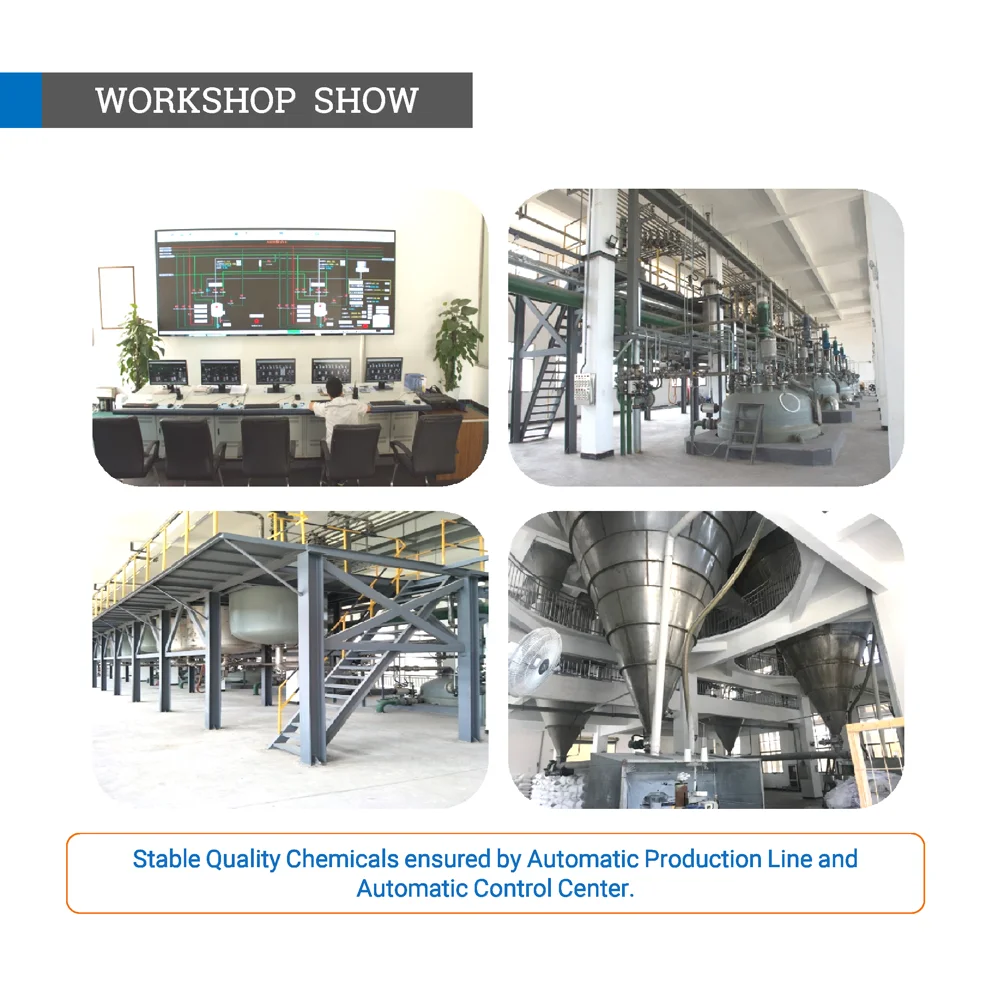 WORKSHOP SHOW

Stable Quality Chemicals ensured by Automatic Production Line and Automatic Control Center.